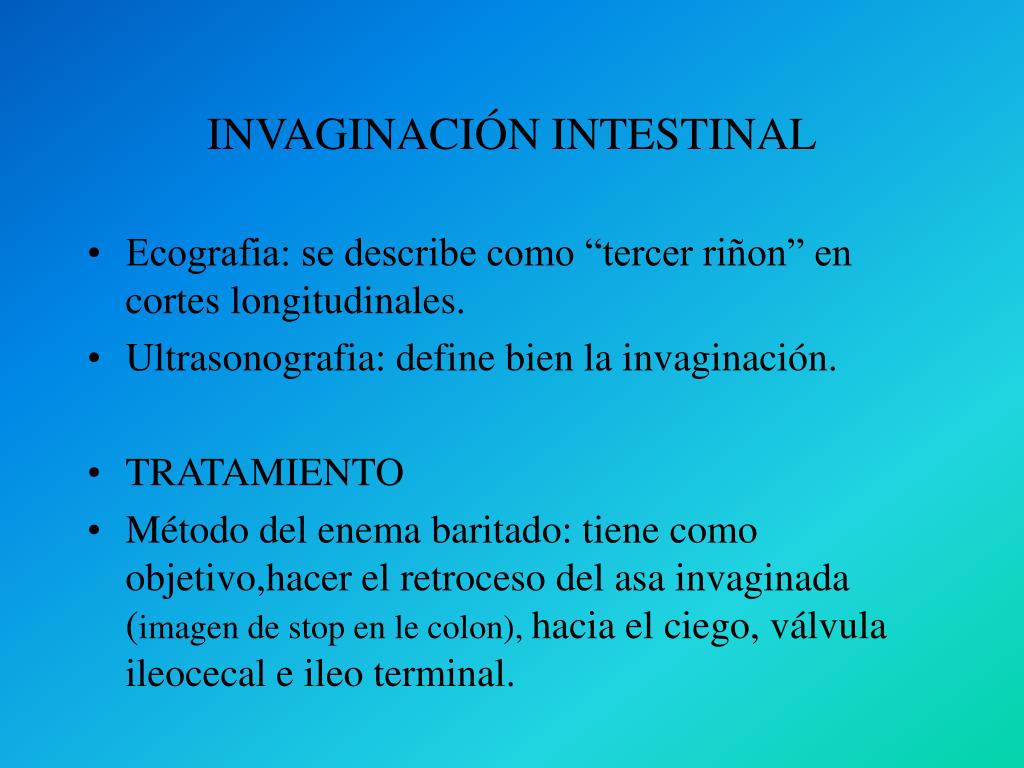 INVAGINACIÓN INTESTINAL

• Ecografia: se describe como “tercer riñon” en cortes longitudinales.
• Ultrasonografia: define bien la invaginación.

• TRATAMIENTO
• Método del enema baritado: tiene como objetivo,hacer el retroceso del asa invaginada (imagen de stop en le colon), hacia el ciego, válvula ileocecal e ileo terminal.